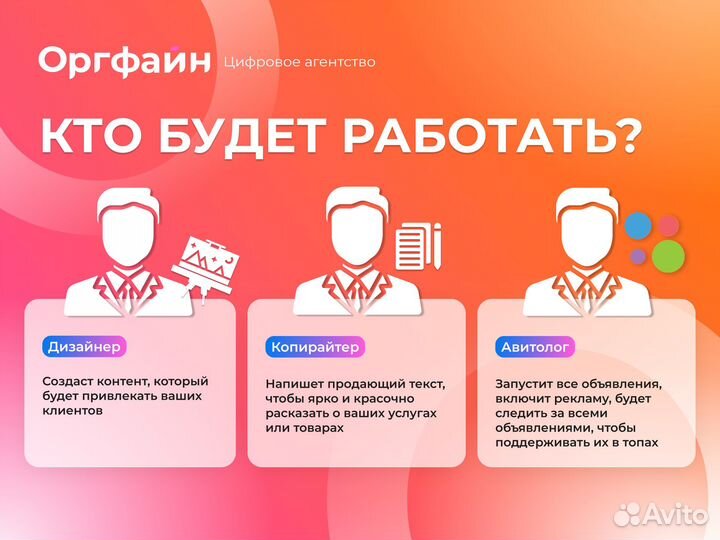 Оргфайн Цифровое агентство

КТО БУДЕТ РАБОТАТЬ?

Дизайнер

Создаст контент, который будет привлекать ваших клиентов

Копирайтер

Напишет продающий текст, чтобы ярко и красочно расказать о ваших услугах или товарах

Авитолог

Запустит все объявления, включит рекламу, будет следить за всеми объявлениями, чтобы поддерживать их в топах

Avito